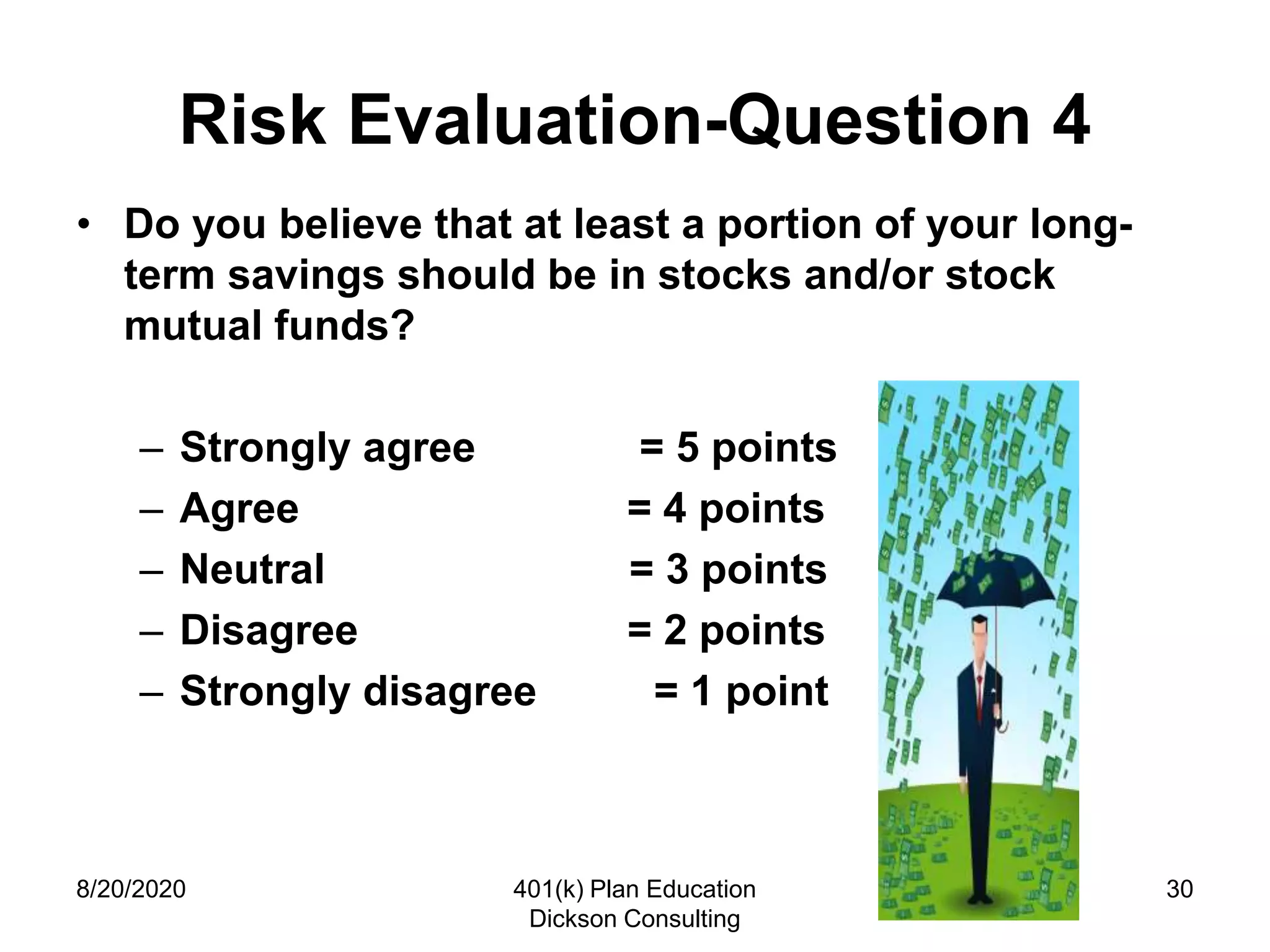 Risk Evaluation-Question 4

• Do you believe that at least a portion of your long-term savings should be in stocks and/or stock mutual funds?

– Strongly agree = 5 points
– Agree = 4 points
– Neutral = 3 points
– Disagree = 2 points
– Strongly disagree = 1 point

8/20/2020

401(k) Plan Education
Dickson Consulting

30